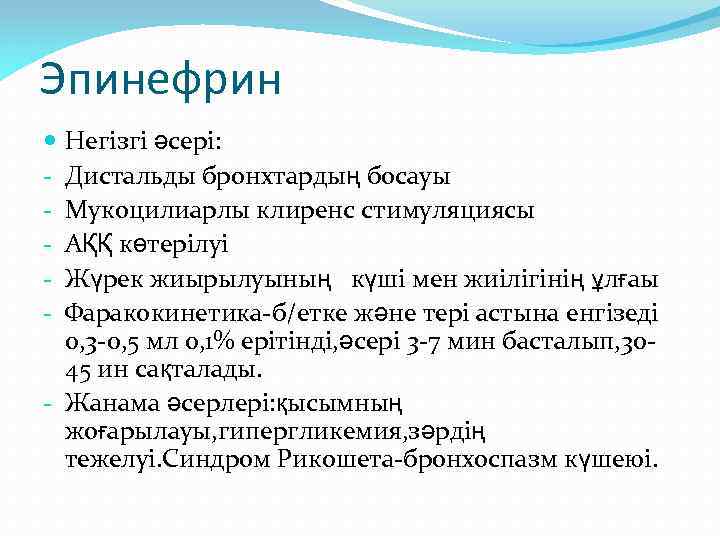 Эпинефрин

Негізгі әсері:

- Дистальды бронхтардың босауы
- Мукоцилиарлы клиренс стимуляциясы
- АҚҚ көтерілуі
- Жүрек жиырылуының   күші мен жиілігінің ұлғаы
- Фаракокинетика-б/етке және тері астына енгізеді 0,3-0,5 мл 0,1% ерітінді,әсері 3-7 мин басталып,30-45 ин сақталады.
- Жанама әсерлері:қысымның жоғарылауы,гипергликемия,зәрдің тежелуі.Синдром Рикошета-бронхоспазм күшеюі.